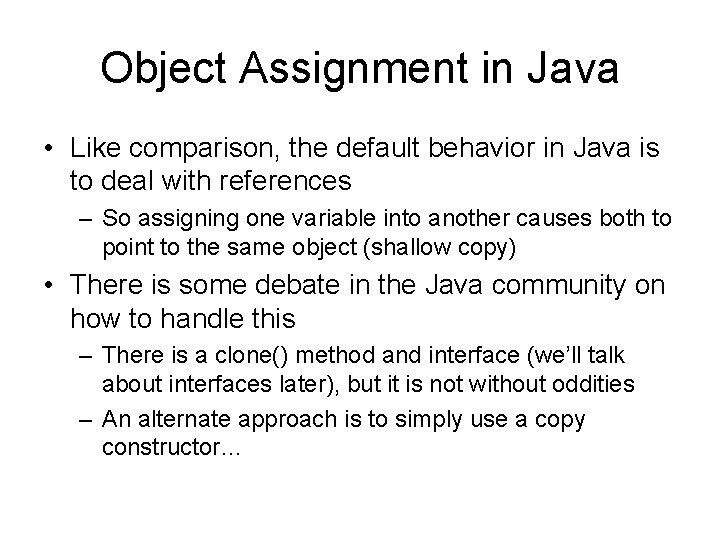 Object Assignment in Java

• Like comparison, the default behavior in Java is to deal with references
  – So assigning one variable into another causes both to point to the same object (shallow copy)
• There is some debate in the Java community on how to handle this
  – There is a clone() method and interface (we'll talk about interfaces later), but it is not without oddities
  – An alternate approach is to simply use a copy constructor…